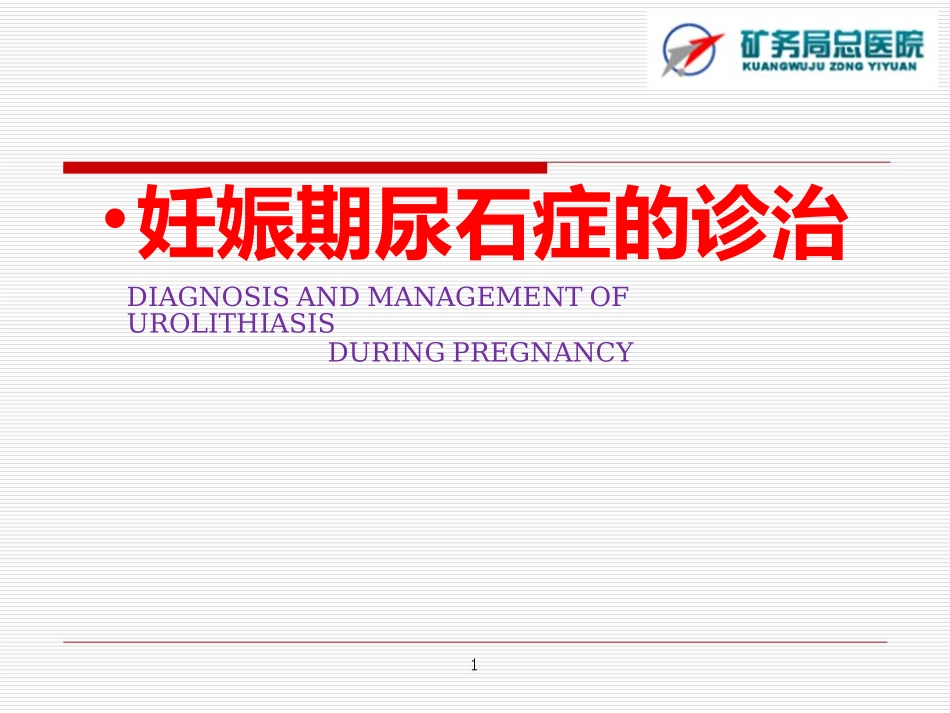 矿务局总医院
KUANGWUJU ZONG YIYUAN

• 妊娠期尿石症的诊治

DIAGNOSIS AND MANAGEMENT OF UROLITHIASIS DURING PREGNANCY

1